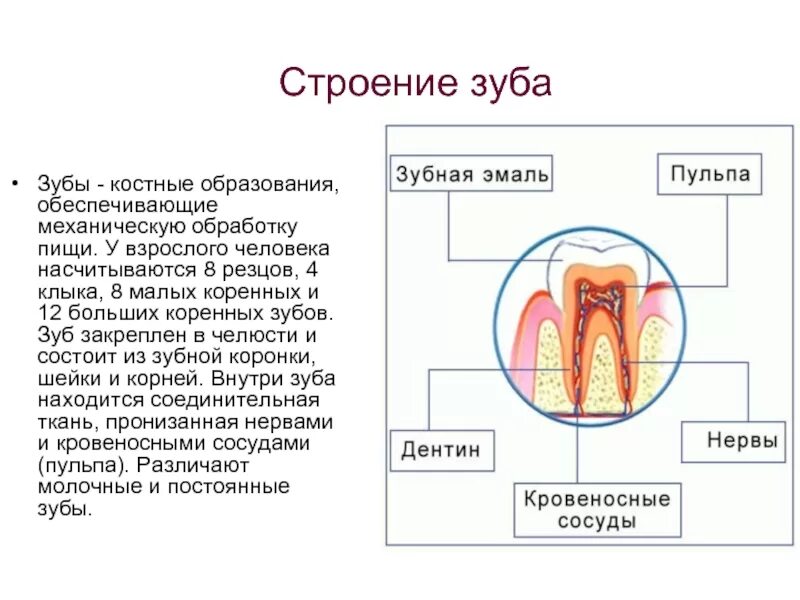 Строение зуба

• Зубы - костные образования, обеспечивающие механическую обработку пищи. У взрослого человека насчитываются 8 резцов, 4 клыка, 8 малых коренных и 12 больших коренных зубов. Зуб закреплен в челюсти и состоит из зубной коронки, шейки и корней. Внутри зуба находится соединительная ткань, пронизанная нервами и кровеносными сосудами (пульпа). Различают молочные и постоянные зубы.

Зубная эмаль

Пульпа

Дентин

Нервы

Кровеносные сосуды